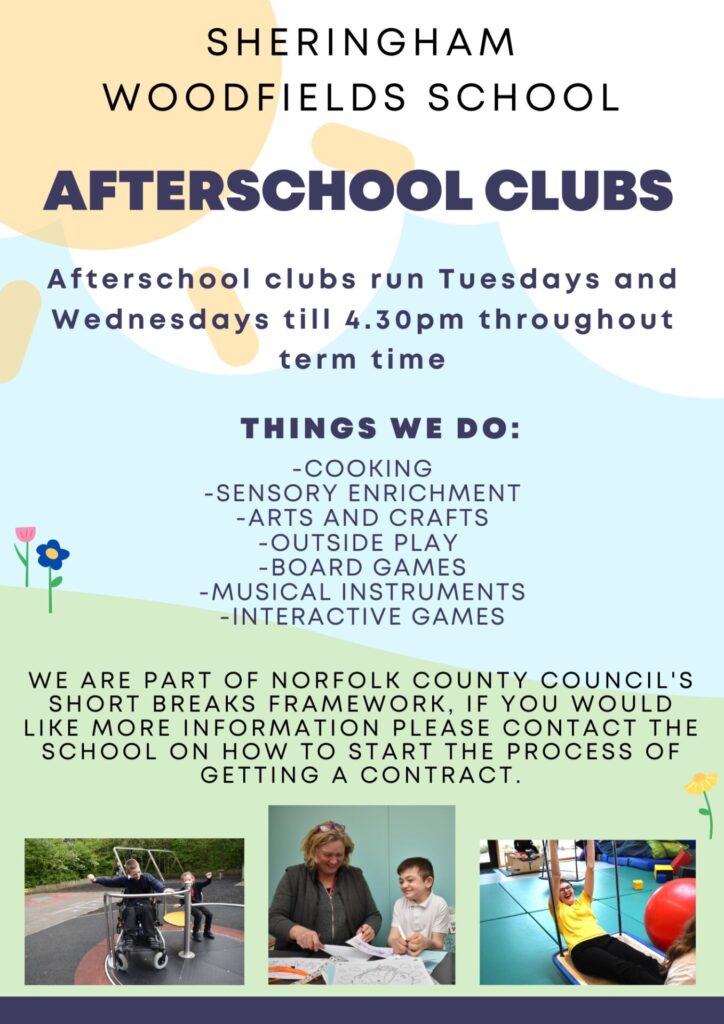 SHERINGHAM WOODFIELDS SCHOOL

AFTERSCHOOL CLUBS

Afterschool clubs run Tuesdays and Wednesdays till 4.30pm throughout term time

THINGS WE DO:

-COOKING
-SENSORY ENRICHMENT
-ARTS AND CRAFTS
-OUTSIDE PLAY
-BOARD GAMES
-MUSICAL INSTRUMENTS
-INTERACTIVE GAMES

WE ARE PART OF NORFOLK COUNTY COUNCIL'S SHORT BREAKS FRAMEWORK, IF YOU WOULD LIKE MORE INFORMATION PLEASE CONTACT THE SCHOOL ON HOW TO START THE PROCESS OF GETTING A CONTRACT.